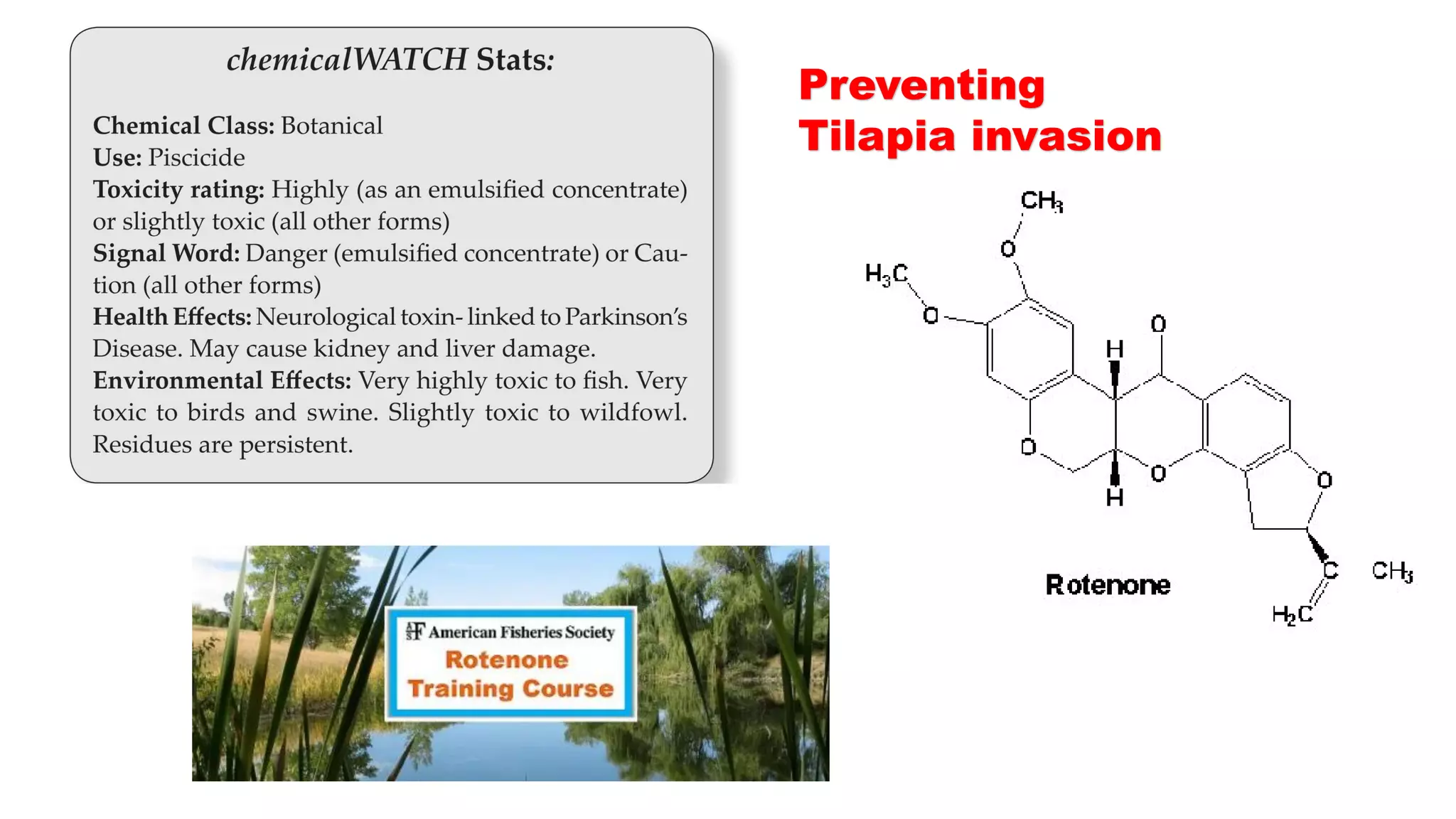 chemicalWATCH Stats:

Chemical Class: Botanical
Use: Piscicide
Toxicity rating: Highly (as an emulsified concentrate) or slightly toxic (all other forms)
Signal Word: Danger (emulsified concentrate) or Caution (all other forms)
Health Effects: Neurological toxin- linked to Parkinson's Disease. May cause kidney and liver damage.
Environmental Effects: Very highly toxic to fish. Very toxic to birds and swine. Slightly toxic to wildfowl. Residues are persistent.

Preventing Tilapia invasion

$CH_3$
O
$H_3C$
O
O
H
O
O
H
O
C
$CH_3$
$H_2C$

Rotenone

AFS American Fisheries Society
Rotenone Training Course